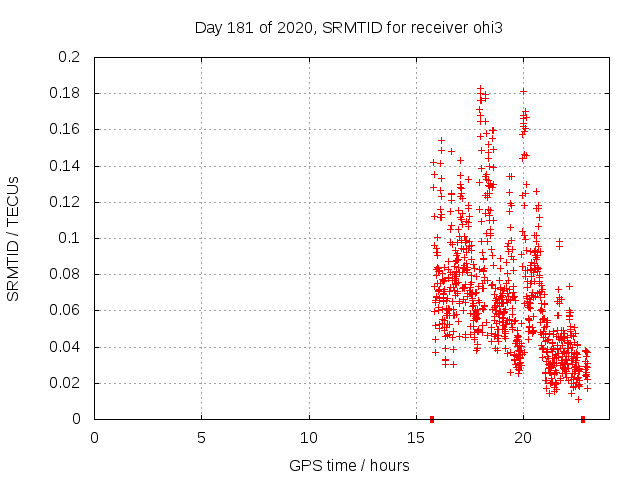 Day 181 of 2020, SRMTID for receiver ohi3

SRMTID / TECUs

0.2
0.18
0.16
0.14
0.12
0.1
0.08
0.06
0.04
0.02
0

0
5
10
15
20

GPS time / hours